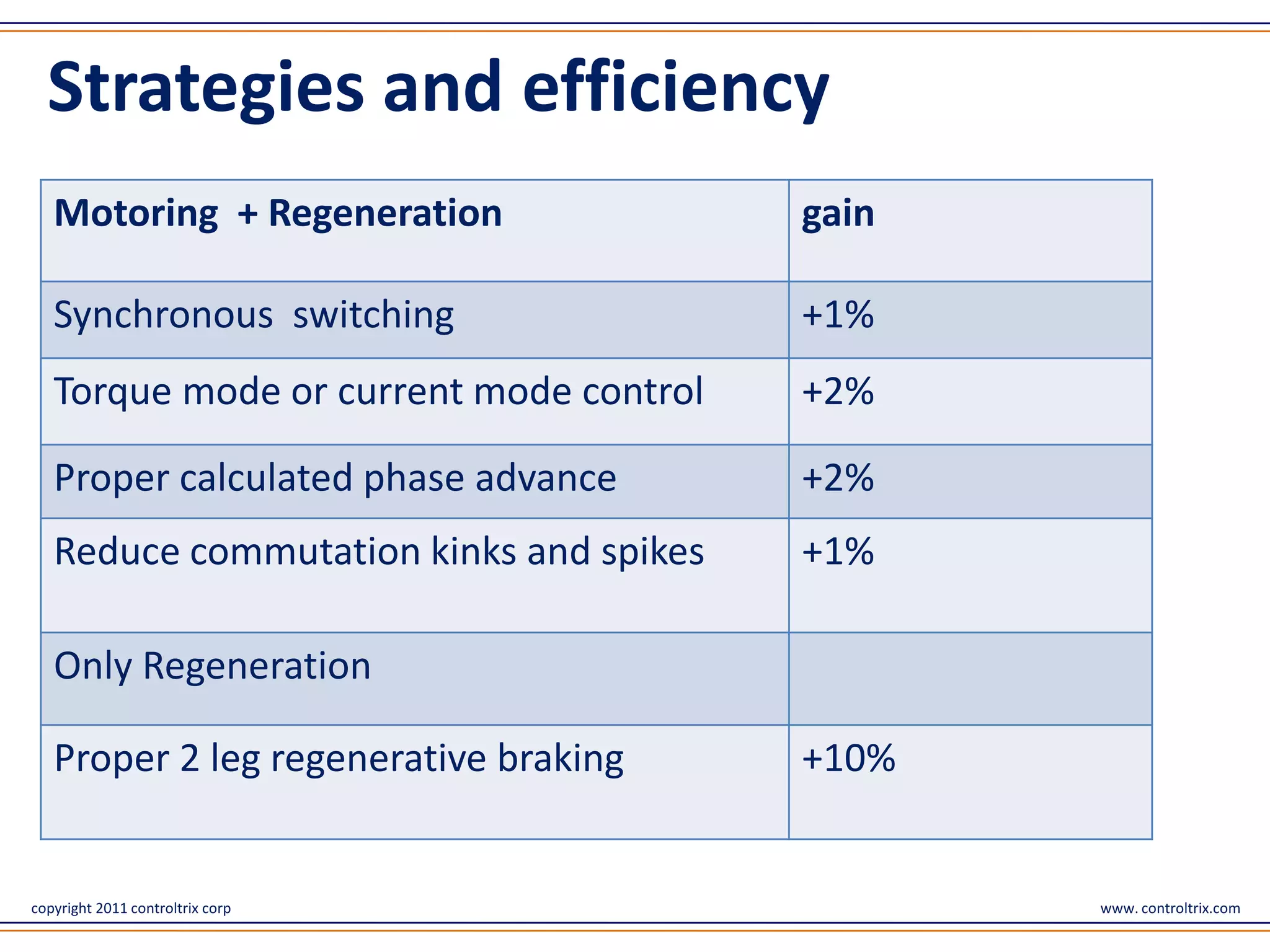 Strategies and efficiency

| Motoring + Regeneration | gain |
|---|---|
| Synchronous switching | +1% |
| Torque mode or current mode control | +2% |
| Proper calculated phase advance | +2% |
| Reduce commutation kinks and spikes | +1% |
| Only Regeneration | |
| Proper 2 leg regenerative braking | +10% |

copyright 2011 controltrix corp

www. controltrix.com